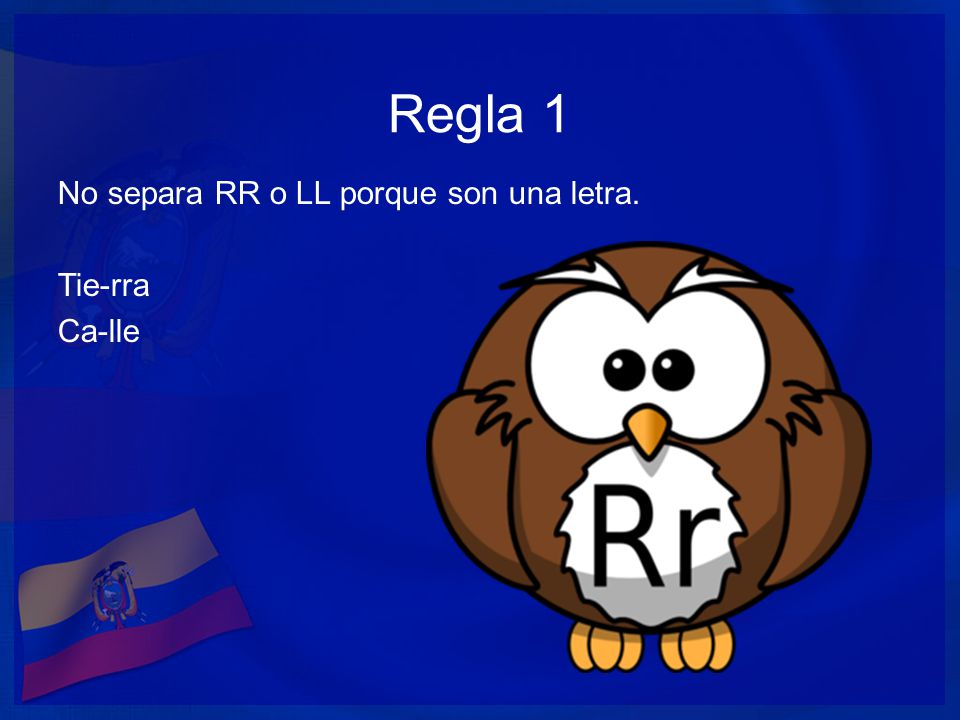 Regla 1

No separa RR o LL porque son una letra.

Tie-rra
Ca-lle

Rr